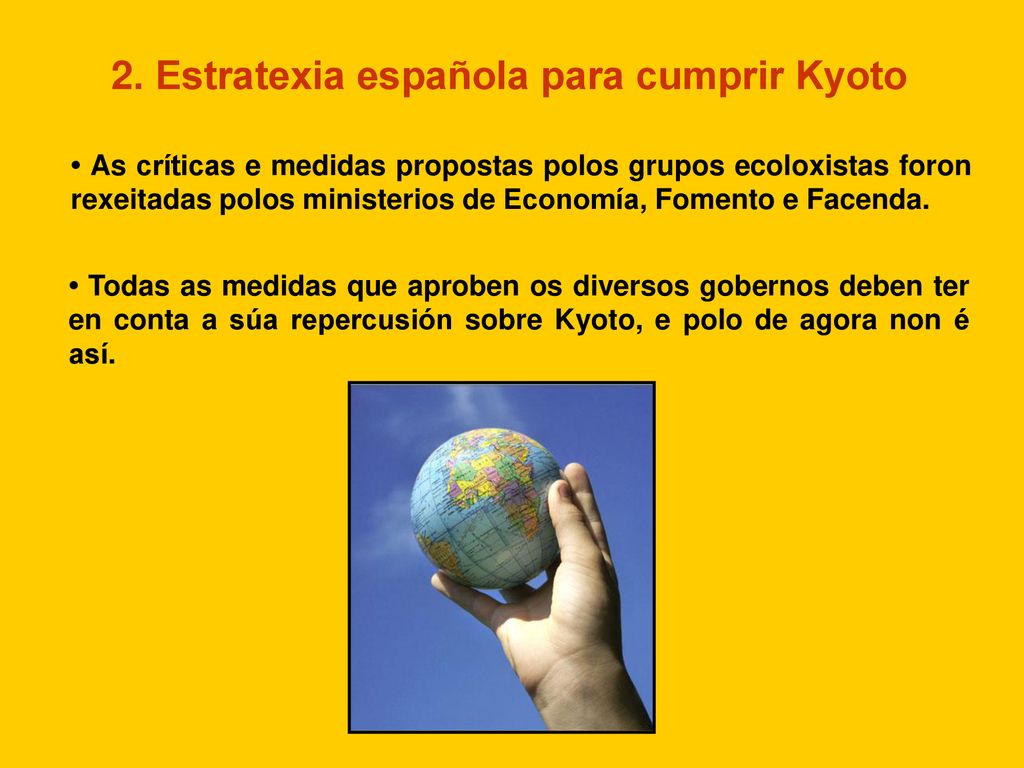 2. Estratexia española para cumprir Kyoto

• As críticas e medidas propostas polos grupos ecoloxistas foron rexeitadas polos ministerios de Economía, Fomento e Facenda.

• Todas as medidas que aproben os diversos gobernos deben ter en conta a súa repercusión sobre Kyoto, e polo de agora non é así.